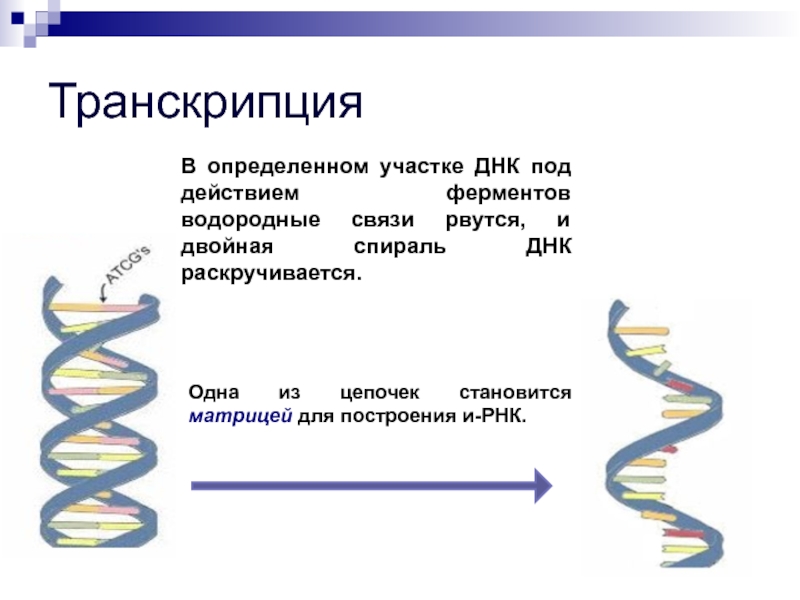 Транскрипция

В определенном участке ДНК под действием ферментов водородные связи рвутся, и двойная спираль ДНК раскручивается.

ATCG's

Одна из цепочек становится матрицей для построения и-РНК.